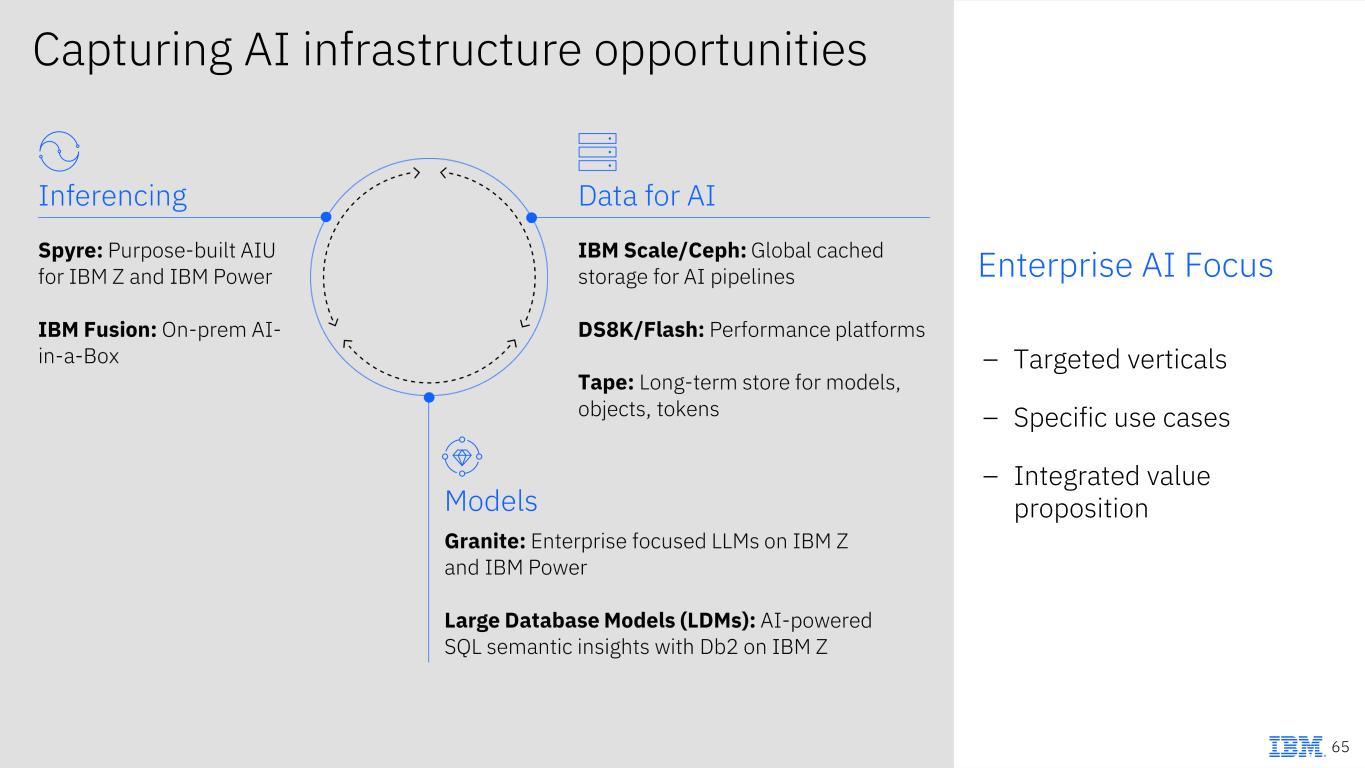 Capturing AI infrastructure opportunities

Inferencing

Spyre: Purpose-built AIU for IBM Z and IBM Power

IBM Fusion: On-prem AI-in-a-Box

Data for AI

IBM Scale/Ceph: Global cached storage for AI pipelines

DS8K/Flash: Performance platforms

Tape: Long-term store for models, objects, tokens

Models

Granite: Enterprise focused LLMs on IBM Z and IBM Power

Large Database Models (LDMs): AI-powered SQL semantic insights with Db2 on IBM Z

Enterprise AI Focus

– Targeted verticals

– Specific use cases

– Integrated value proposition

IBM 65